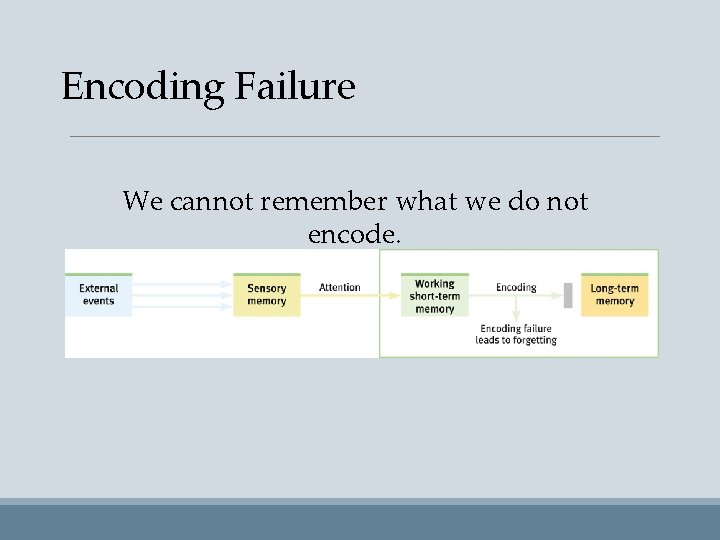 Encoding Failure

We cannot remember what we do not encode.

External events

Sensory memory

Attention

Working short-term memory

Encoding

Long-term memory

Encoding failure leads to forgetting